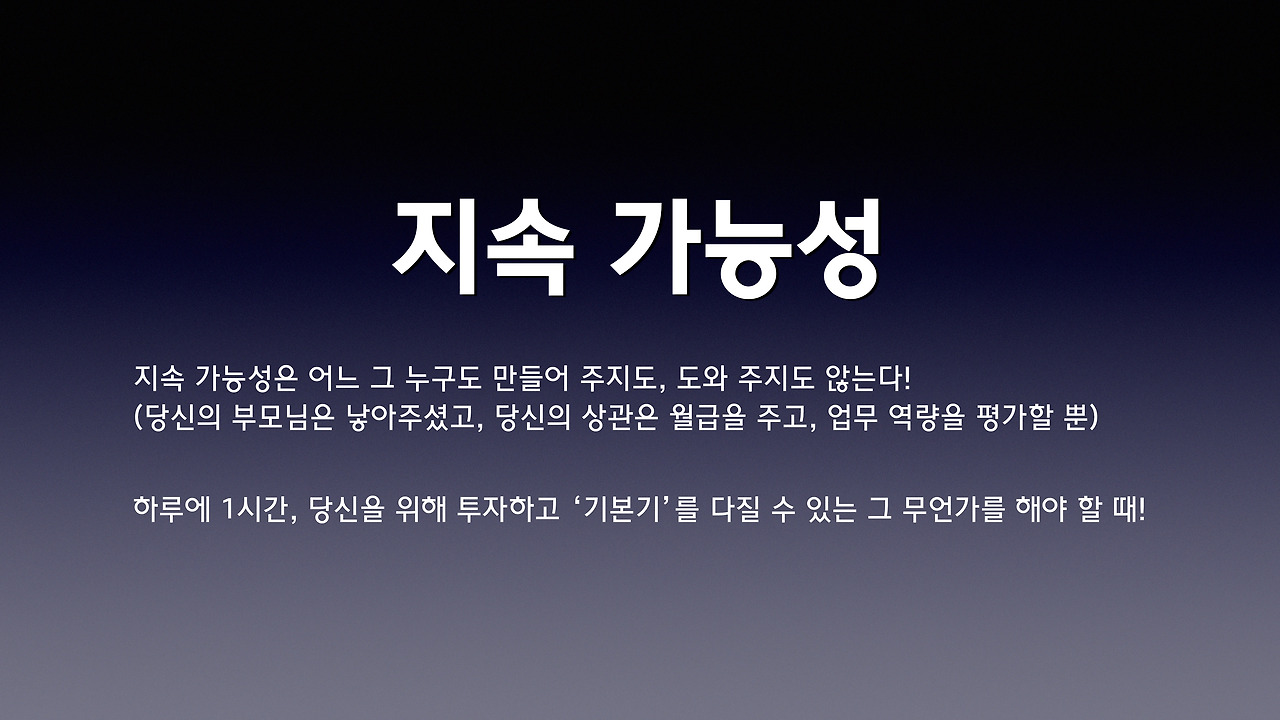 지속 가능성

지속 가능성은 어느 그 누구도 만들어 주지도, 도와 주지도 않는다!
(당신의 부모님은 낳아주셨고, 당신의 상관은 월급을 주고, 업무 역량을 평가할 뿐)

하루에 1시간, 당신을 위해 투자하고 ‘기본기’를 다질 수 있는 그 무언가를 해야 할 때!